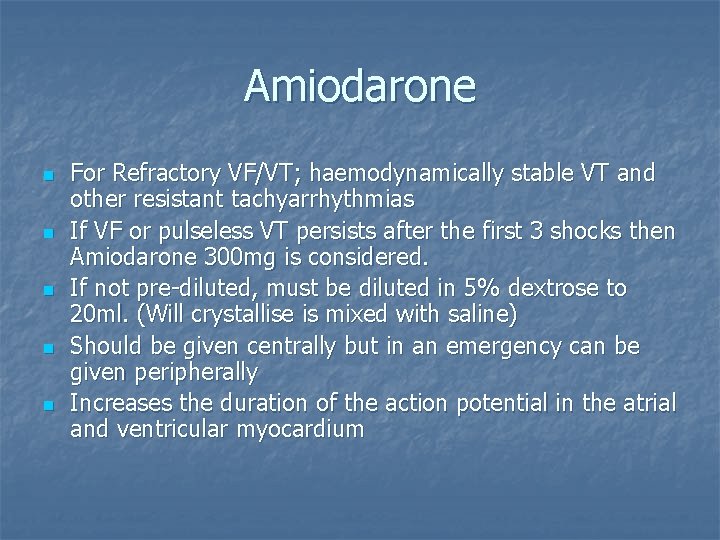 Amiodarone

- For Refractory VF/VT; haemodynamically stable VT and other resistant tachyarrhythmias
- If VF or pulseless VT persists after the first 3 shocks then Amiodarone 300mg is considered.
- If not pre-diluted, must be diluted in 5% dextrose to 20ml. (Will crystallise is mixed with saline)
- Should be given centrally but in an emergency can be given peripherally
- Increases the duration of the action potential in the atrial and ventricular myocardium